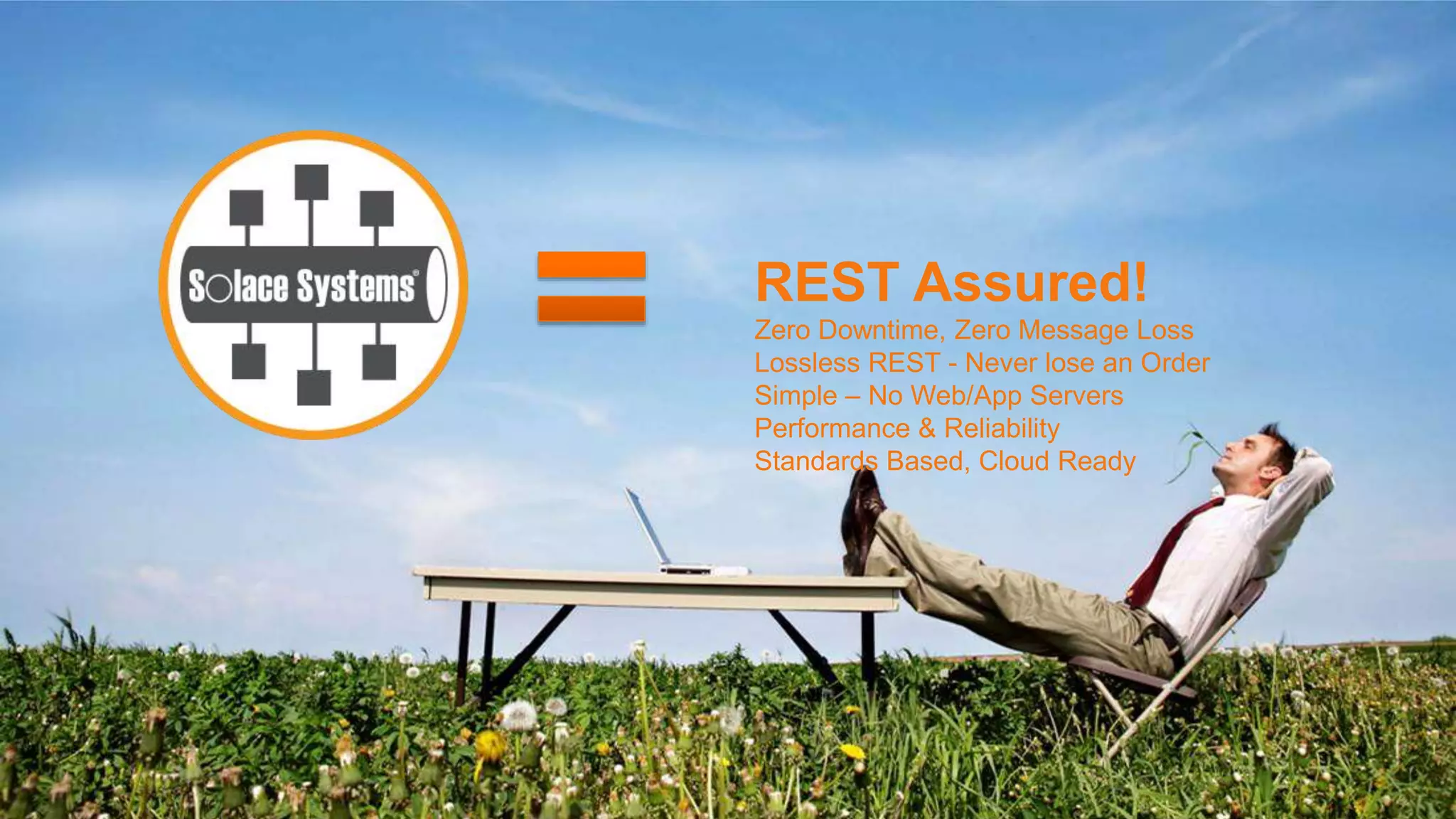 Solace Systems®

=

REST Assured!
Zero Downtime, Zero Message Loss
Lossless REST - Never lose an Order
Simple – No Web/App Servers
Performance & Reliability
Standards Based, Cloud Ready